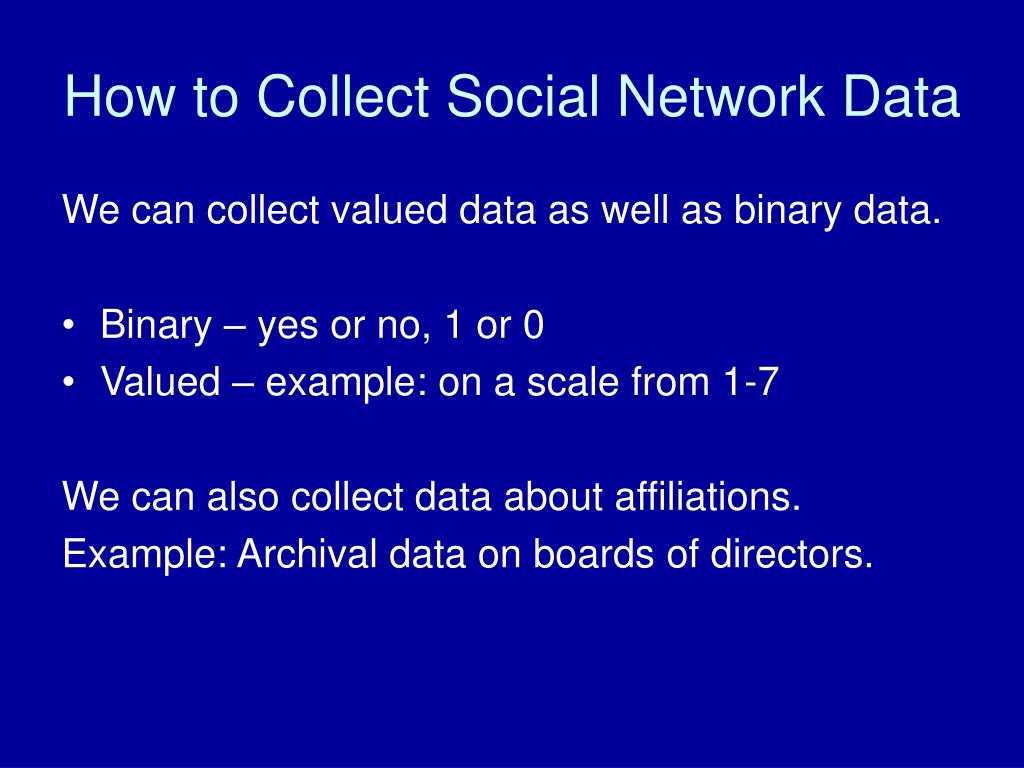 How to Collect Social Network Data

We can collect valued data as well as binary data.

• Binary – yes or no, 1 or 0
• Valued – example: on a scale from 1-7

We can also collect data about affiliations.
Example: Archival data on boards of directors.